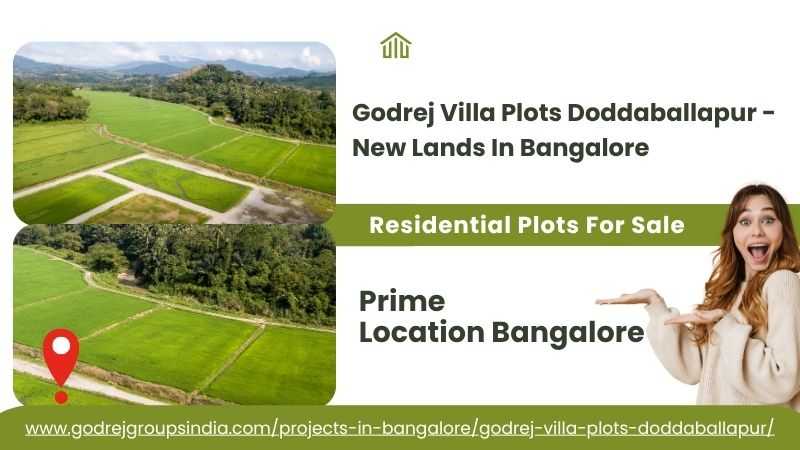 Godrej Villa Plots Doddaballapur - New Lands In Bangalore

Residential Plots For Sale

Prime
Location Bangalore

www.godrejgroupsindia.com/projects-in-bangalore/godrej-villa-plots-doddaballapur/